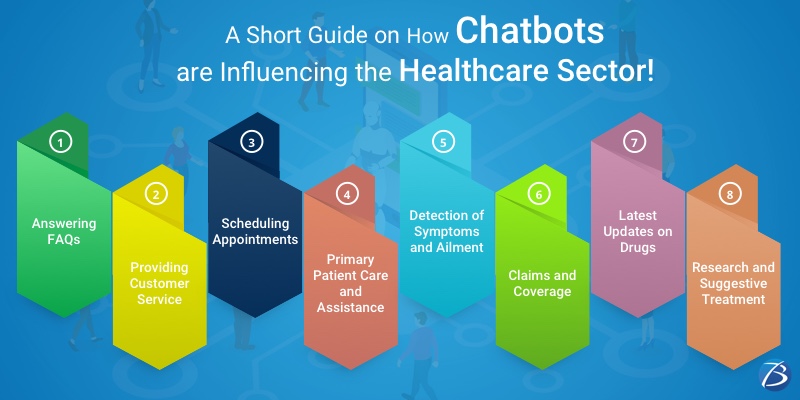 A Short Guide on How Chatbots are Influencing the Healthcare Sector!

1
Answering FAQs

2
Providing Customer Service

3
Scheduling Appointments

4
Primary Patient Care and Assistance

5
Detection of Symptoms and Ailment

6
Claims and Coverage

7
Latest Updates on Drugs

8
Research and Suggestive Treatment